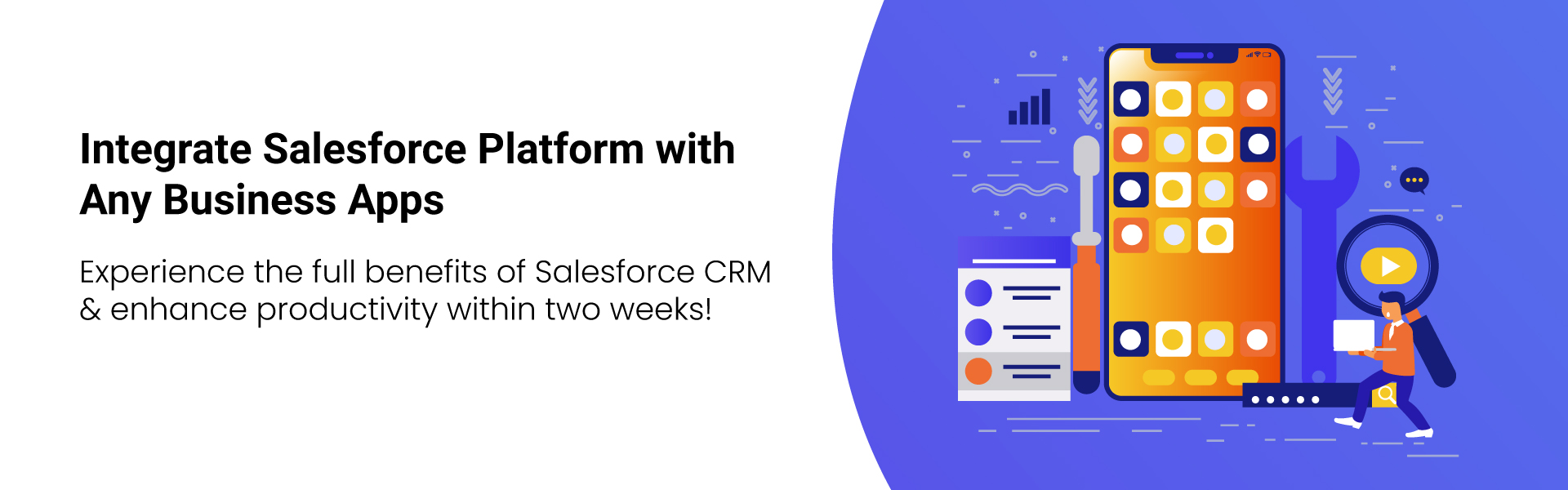 Integrate Salesforce Platform with Any Business Apps

Experience the full benefits of Salesforce CRM & enhance productivity within two weeks!